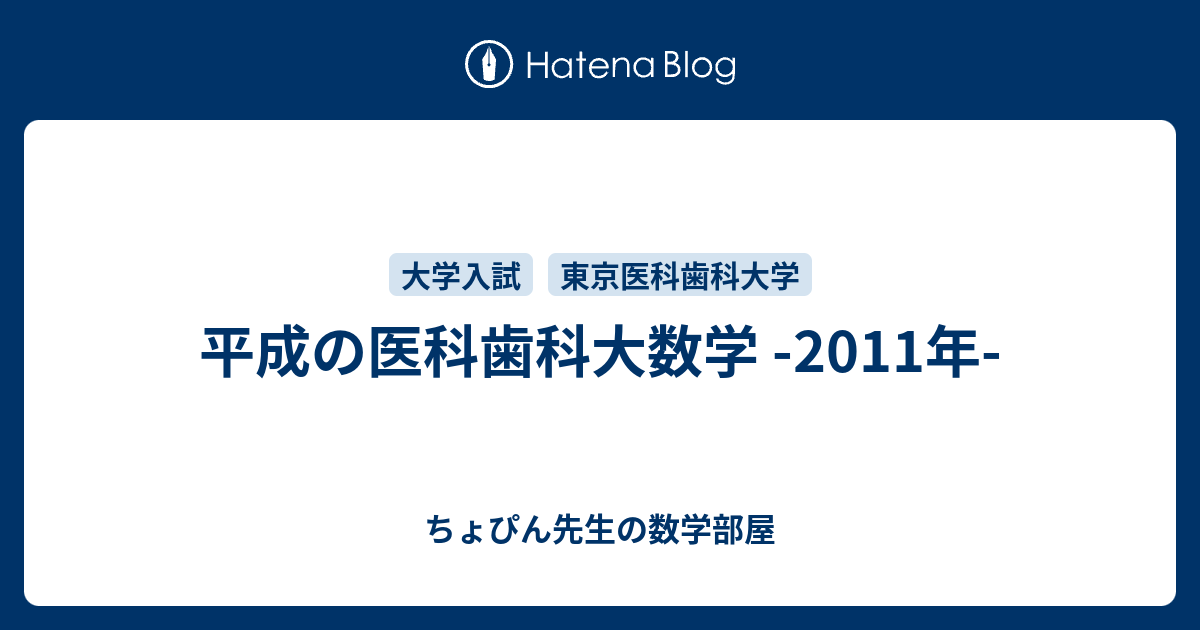 Hatena Blog

大学入試 東京医科歯科大学

平成の医科歯科大数学 -2011年-

ちょぴん先生の数学部屋